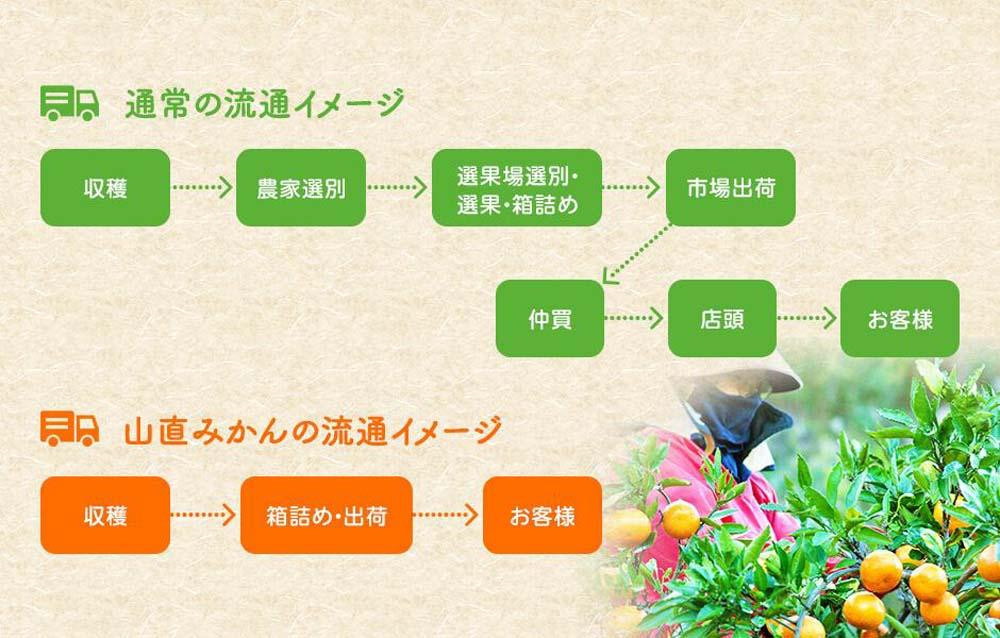 通常の流通イメージ

収穫

農家選別

選果場選別・選果・箱詰め

市場出荷

仲買

店頭

お客様

山直みかんの流通イメージ

収穫

箱詰め・出荷

お客様